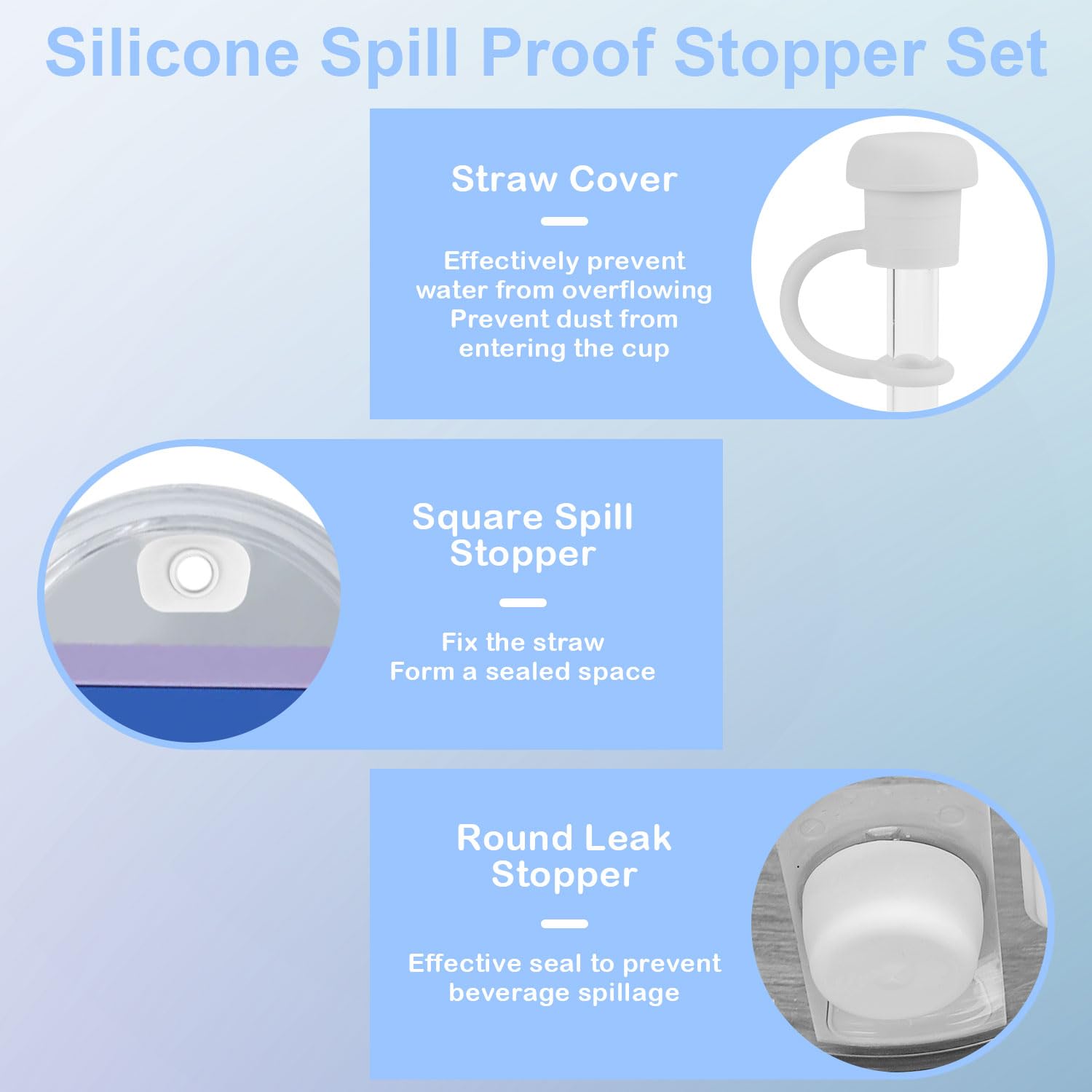 Silicone Spill Proof Stopper Set

Straw Cover

Effectively prevent water from overflowing
Prevent dust from entering the cup

Square Spill Stopper

Fix the straw
Form a sealed space

Round Leak Stopper

Effective seal to prevent beverage spillage